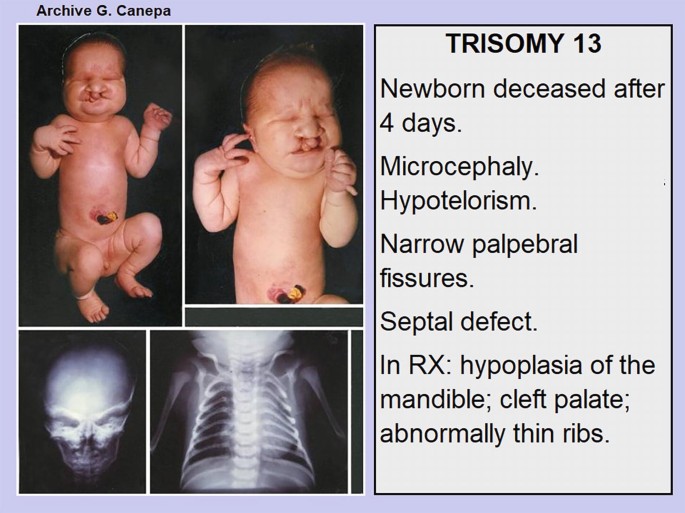 Archive G. Canepa

TRISOMY 13

Newborn deceased after 4 days.

Microcephaly. Hypotelorism.

Narrow palpebral fissures.

Septal defect.

In RX: hypoplasia of the mandible; cleft palate; abnormally thin ribs.